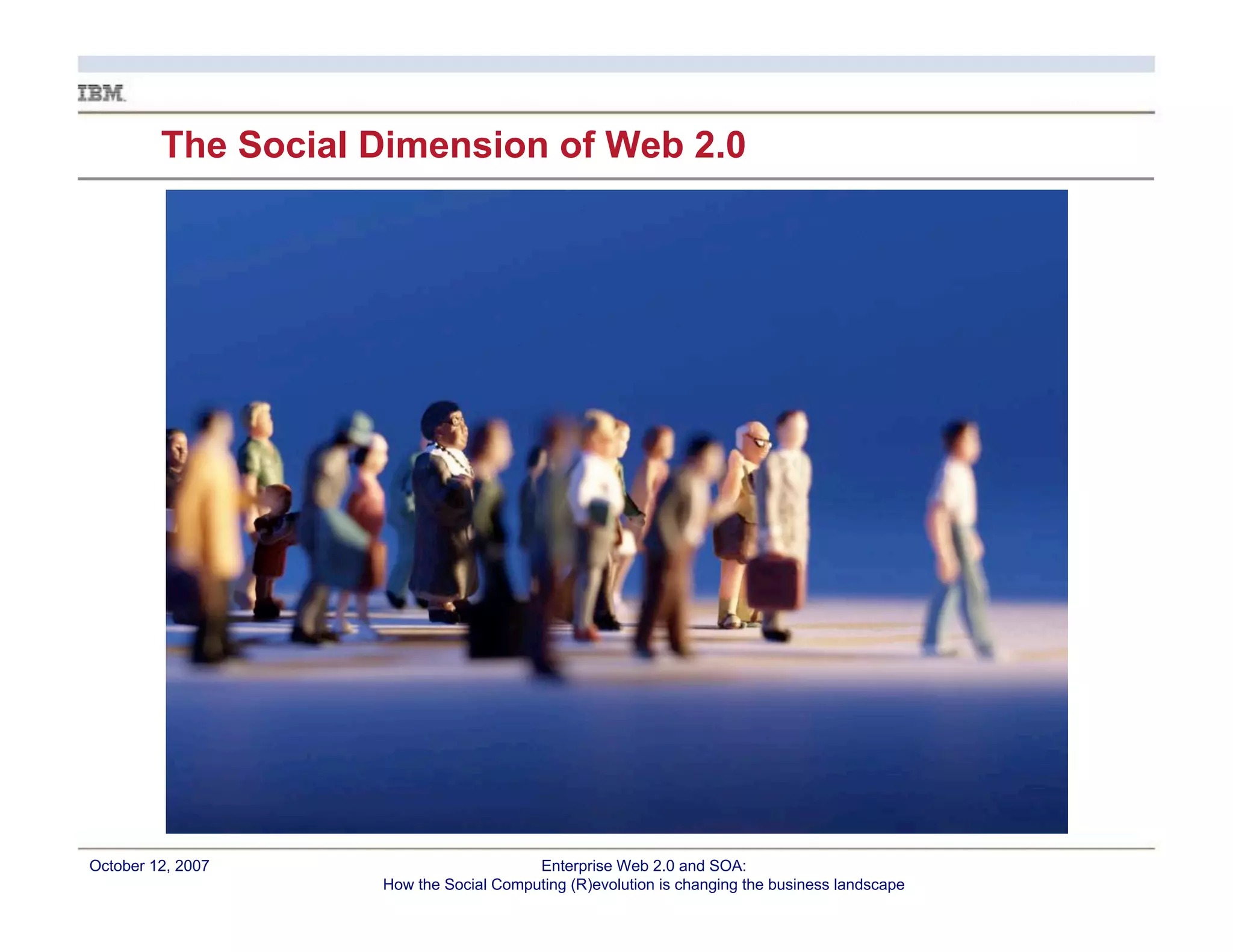 IBM

The Social Dimension of Web 2.0

October 12, 2007

Enterprise Web 2.0 and SOA:
How the Social Computing (R)evolution is changing the business landscape